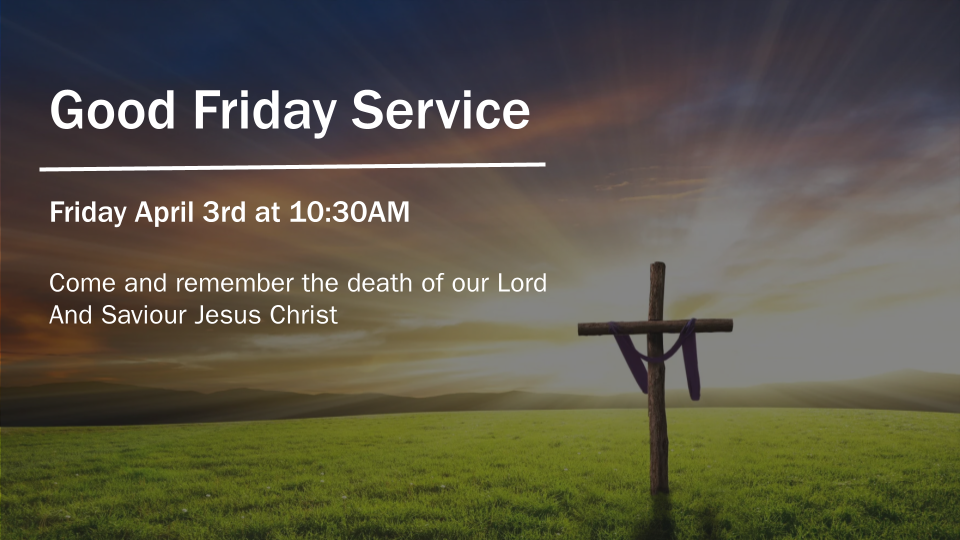 Good Friday Service

Friday April 3rd at 10:30AM

Come and remember the death of our Lord And Saviour Jesus Christ